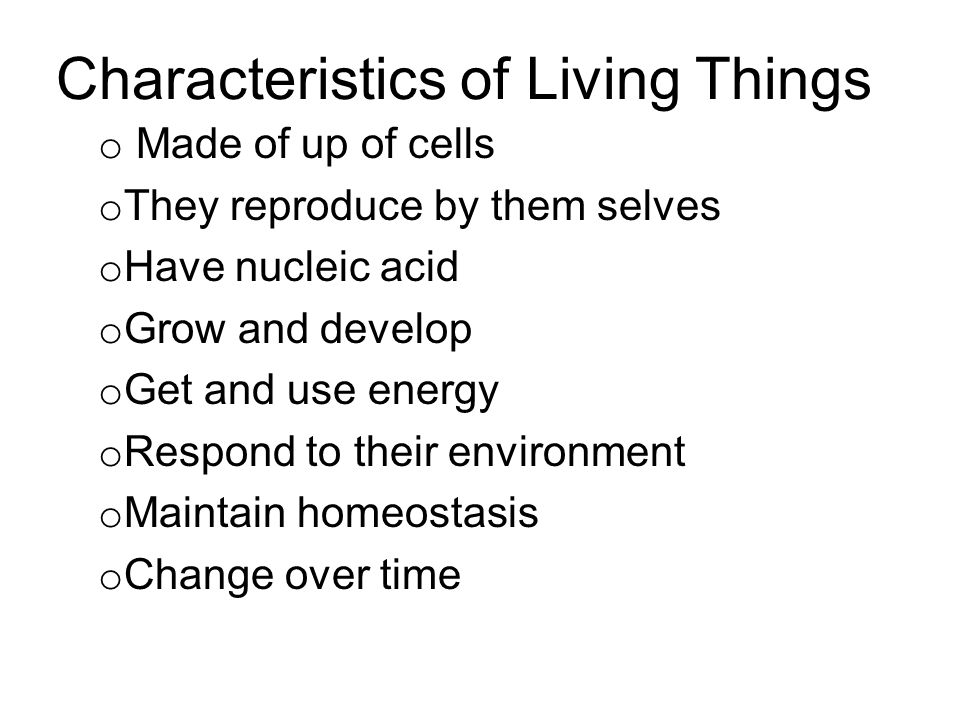 Characteristics of Living Things

o Made of up of cells
oThey reproduce by them selves
oHave nucleic acid
oGrow and develop
oGet and use energy
oRespond to their environment
oMaintain homeostasis
oChange over time